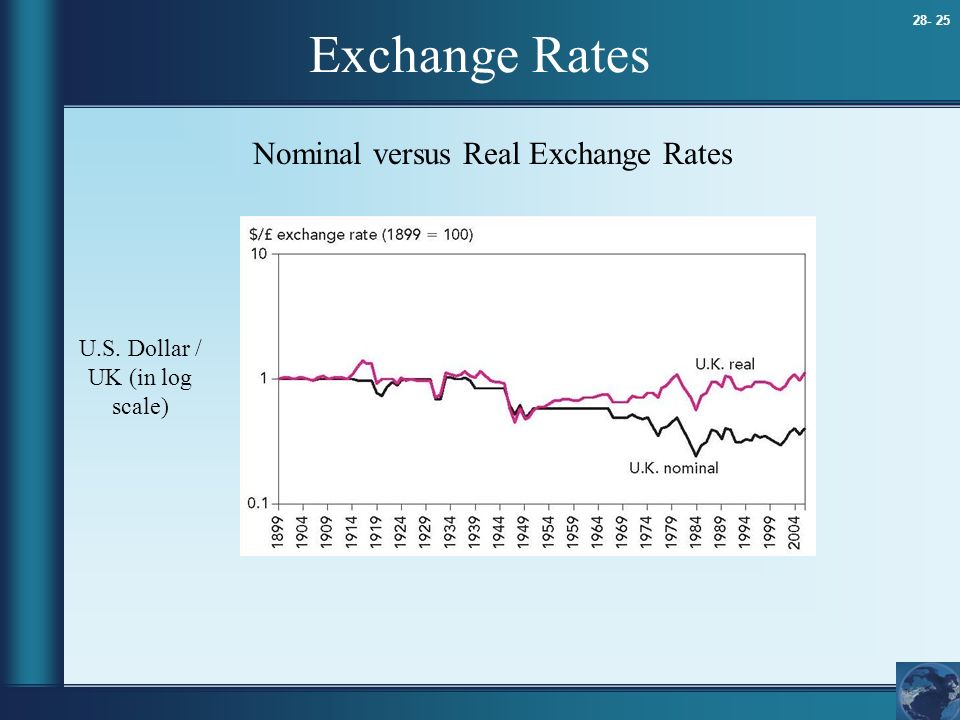 28- 25

Exchange Rates

Nominal versus Real Exchange Rates

U.S. Dollar / UK (in log scale)

$/£ exchange rate (1899 = 100)

10

1

0.1

U.K. real

U.K. nominal

1899 1904 1909 1914 1919 1924 1929 1934 1939 1944 1949 1954 1959 1964 1969 1974 1979 1984 1989 1994 1999 2004